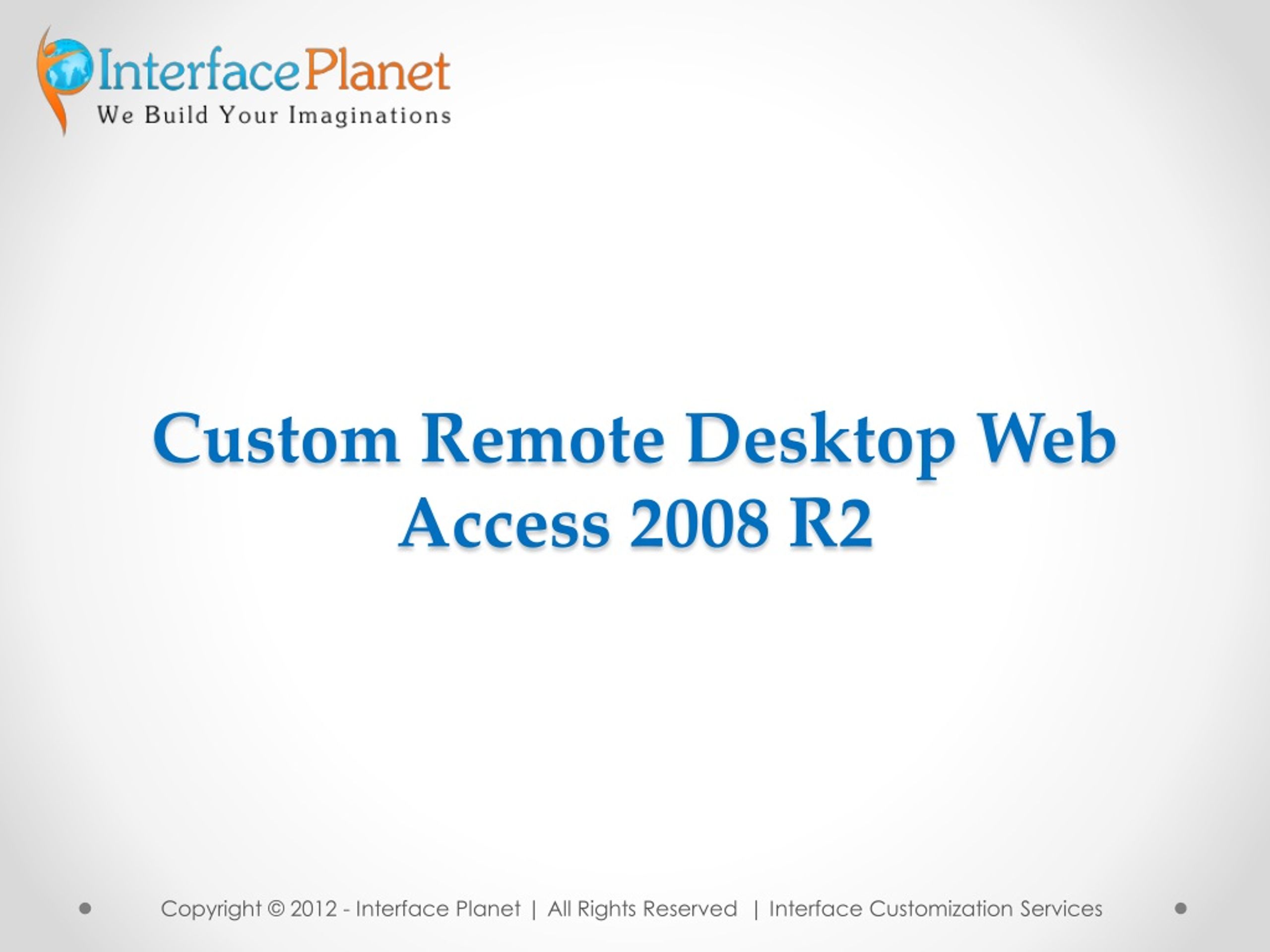 InterfacePlanet
We Build Your Imaginations

Custom Remote Desktop Web Access 2008 R2

Copyright © 2012 - Interface Planet | All Rights Reserved | Interface Customization Services